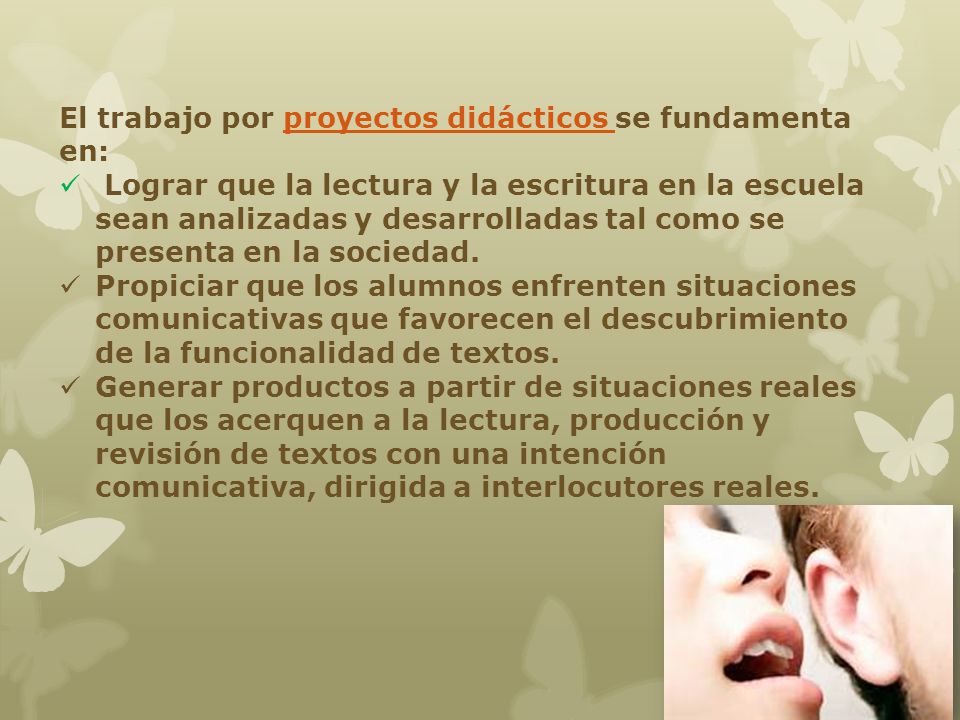 El trabajo por proyectos didácticos se fundamenta en:

✓ Lograr que la lectura y la escritura en la escuela sean analizadas y desarrolladas tal como se presenta en la sociedad.

✓ Propiciar que los alumnos enfrenten situaciones comunicativas que favorecen el descubrimiento de la funcionalidad de textos.

✓ Generar productos a partir de situaciones reales que los acerquen a la lectura, producción y revisión de textos con una intención comunicativa, dirigida a interlocutores reales.